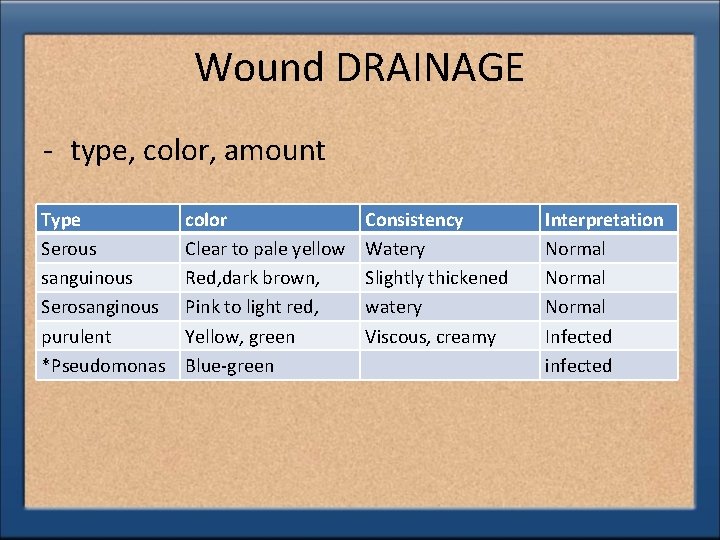 Wound DRAINAGE

- type, color, amount

| Type | color | Consistency | Interpretation |
|---|---|---|---|
| Serous | Clear to pale yellow | Watery | Normal |
| sanguinous | Red,dark brown, | Slightly thickened | Normal |
| Serosanginous | Pink to light red, | watery | Normal |
| purulent | Yellow, green | Viscous, creamy | Infected |
| *Pseudomonas | Blue-green | | infected |